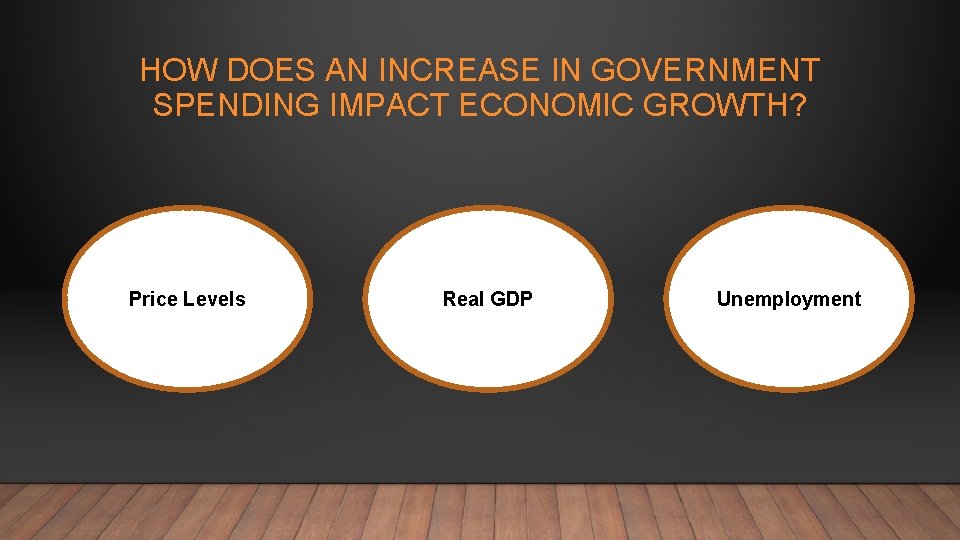 HOW DOES AN INCREASE IN GOVERNMENT SPENDING IMPACT ECONOMIC GROWTH?

Price Levels

Real GDP

Unemployment